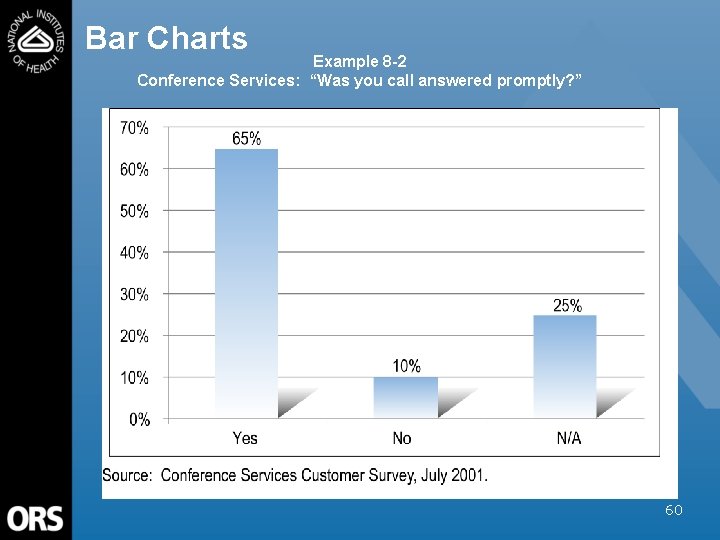 NATIONAL INSTITUTES OF HEALTH

Bar Charts

Example 8-2
Conference Services: “Was you call answered promptly?”

70%
60%
50%
40%
30%
20%
10%
0%

65%
10%
25%

Yes
No
N/A

Source: Conference Services Customer Survey, July 2001.

ORS

60